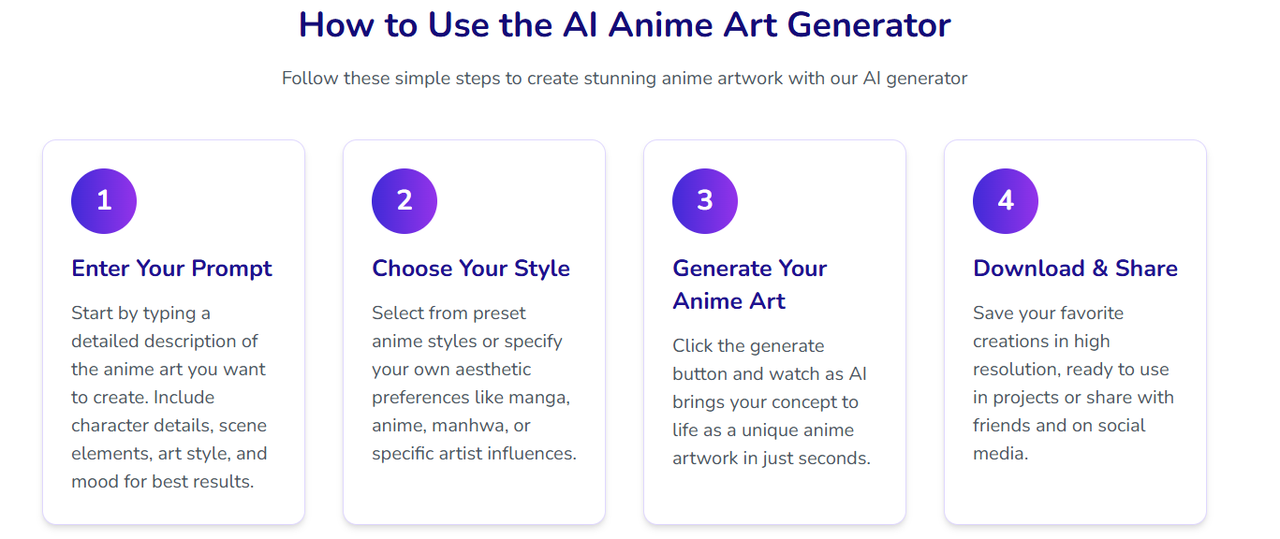 How to Use the AI Anime Art Generator

Follow these simple steps to create stunning anime artwork with our AI generator

1

Enter Your Prompt

Start by typing a detailed description of the anime art you want to create. Include character details, scene elements, art style, and mood for best results.

2

Choose Your Style

Select from preset anime styles or specify your own aesthetic preferences like manga, anime, manhwa, or specific artist influences.

3

Generate Your Anime Art

Click the generate button and watch as AI brings your concept to life as a unique anime artwork in just seconds.

4

Download & Share

Save your favorite creations in high resolution, ready to use in projects or share with friends and on social media.